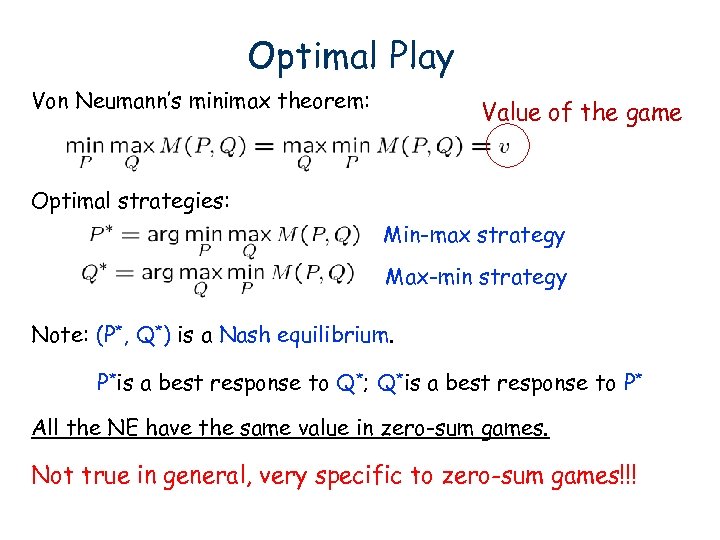 Optimal Play

Von Neumann's minimax theorem:

Value of the game

$\min_P \max_Q M(P,Q) = \max_Q \min_P M(P,Q) = v$

Optimal strategies:

$P^* = \arg\min_P \max_Q M(P,Q)$ Min-max strategy

$Q^* = \arg\max_Q \min_P M(P,Q)$ Max-min strategy

Note: (P*, Q*) is a Nash equilibrium.

P*is a best response to Q*; Q*is a best response to P*

All the NE have the same value in zero-sum games.

Not true in general, very specific to zero-sum games!!!